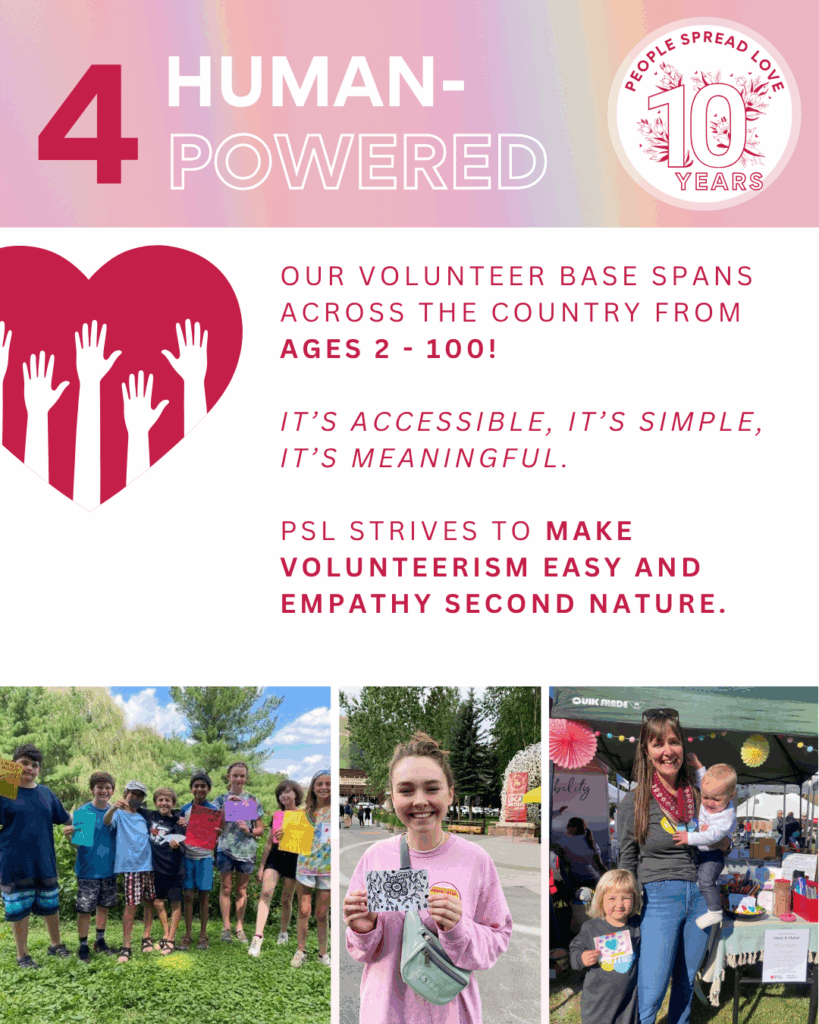 4 HUMAN-POWERED

PEOPLE SPREAD LOVE
10
YEARS

OUR VOLUNTEER BASE SPANS ACROSS THE COUNTRY FROM AGES 2 - 100!

IT'S ACCESSIBLE, IT'S SIMPLE, IT'S MEANINGFUL.

PSL STRIVES TO MAKE VOLUNTEERISM EASY AND EMPATHY SECOND NATURE.

QUIK SHADE